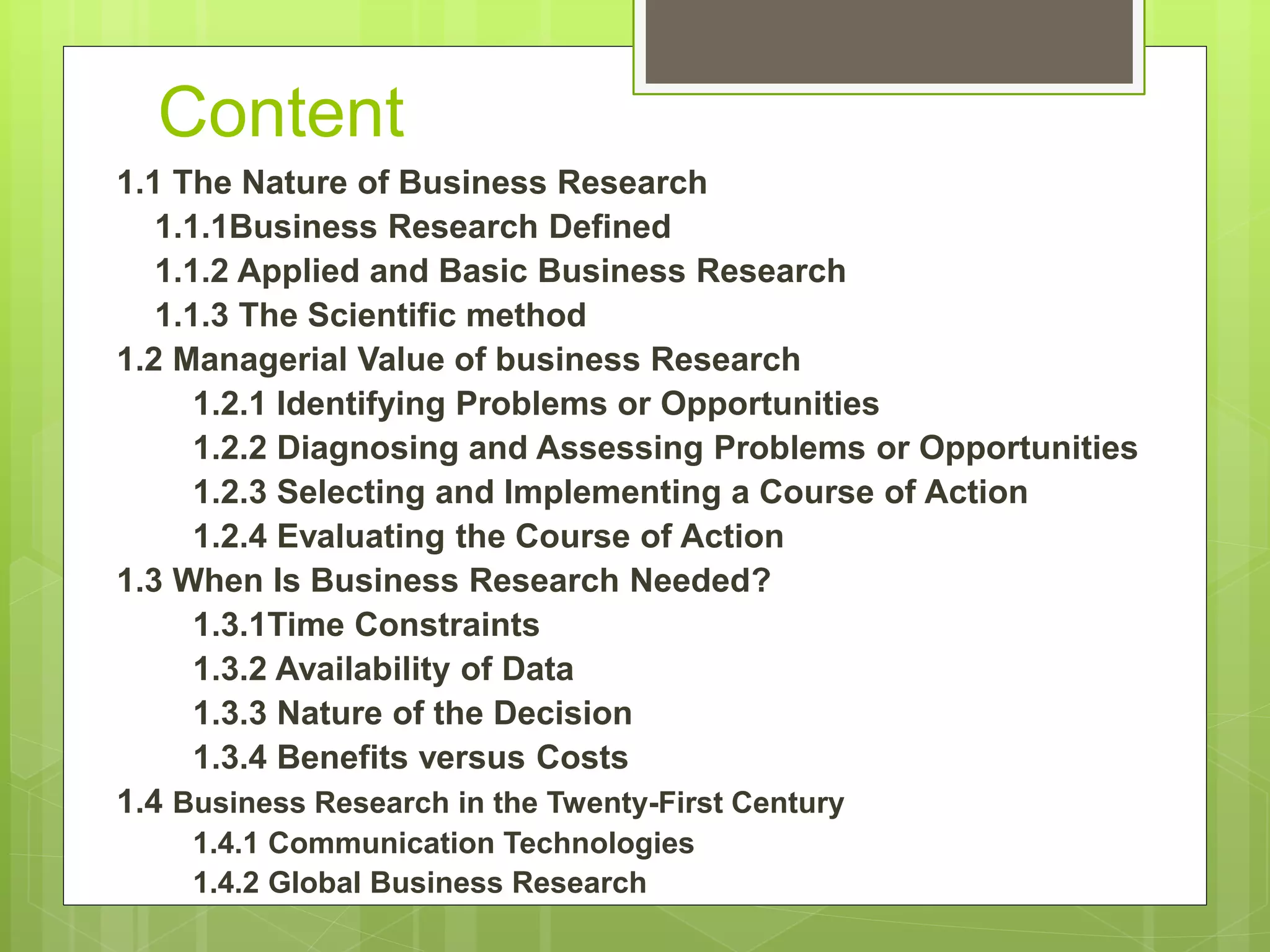 Content

1.1 The Nature of Business Research

1.1.1Business Research Defined

1.1.2 Applied and Basic Business Research

1.1.3 The Scientific method

1.2 Managerial Value of business Research

1.2.1 Identifying Problems or Opportunities

1.2.2 Diagnosing and Assessing Problems or Opportunities

1.2.3 Selecting and Implementing a Course of Action

1.2.4 Evaluating the Course of Action

1.3 When Is Business Research Needed?

1.3.1Time Constraints

1.3.2 Availability of Data

1.3.3 Nature of the Decision

1.3.4 Benefits versus Costs

1.4 Business Research in the Twenty-First Century

1.4.1 Communication Technologies

1.4.2 Global Business Research